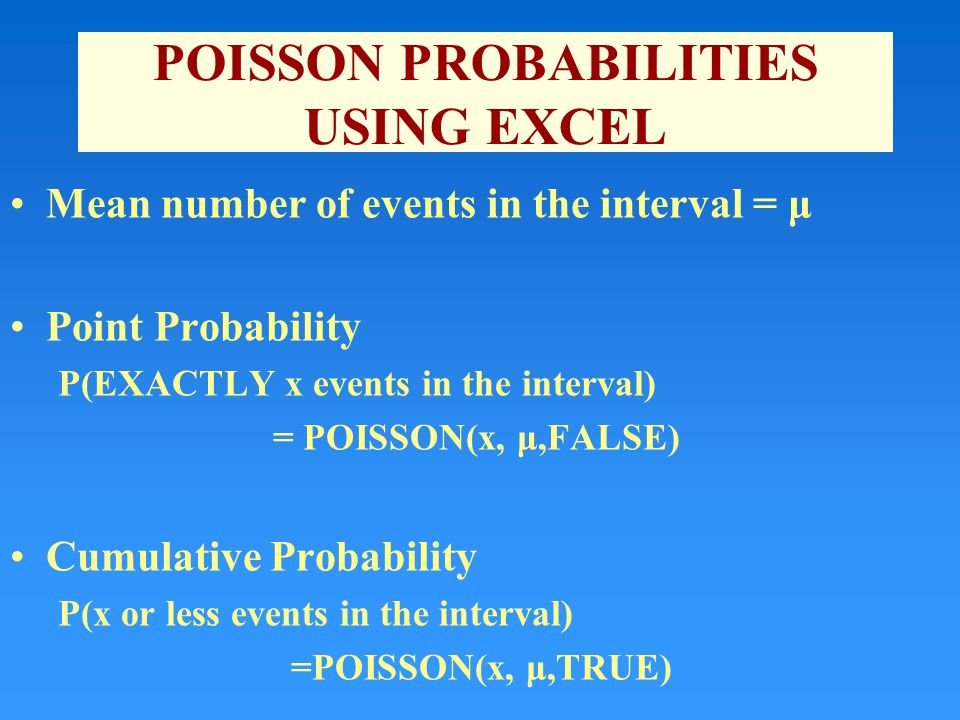 POISSON PROBABILITIES USING EXCEL

• Mean number of events in the interval = μ

• Point Probability
P(EXACTLY x events in the interval)
= POISSON(x, μ,FALSE)

• Cumulative Probability
P(x or less events in the interval)
=POISSON(x, μ,TRUE)